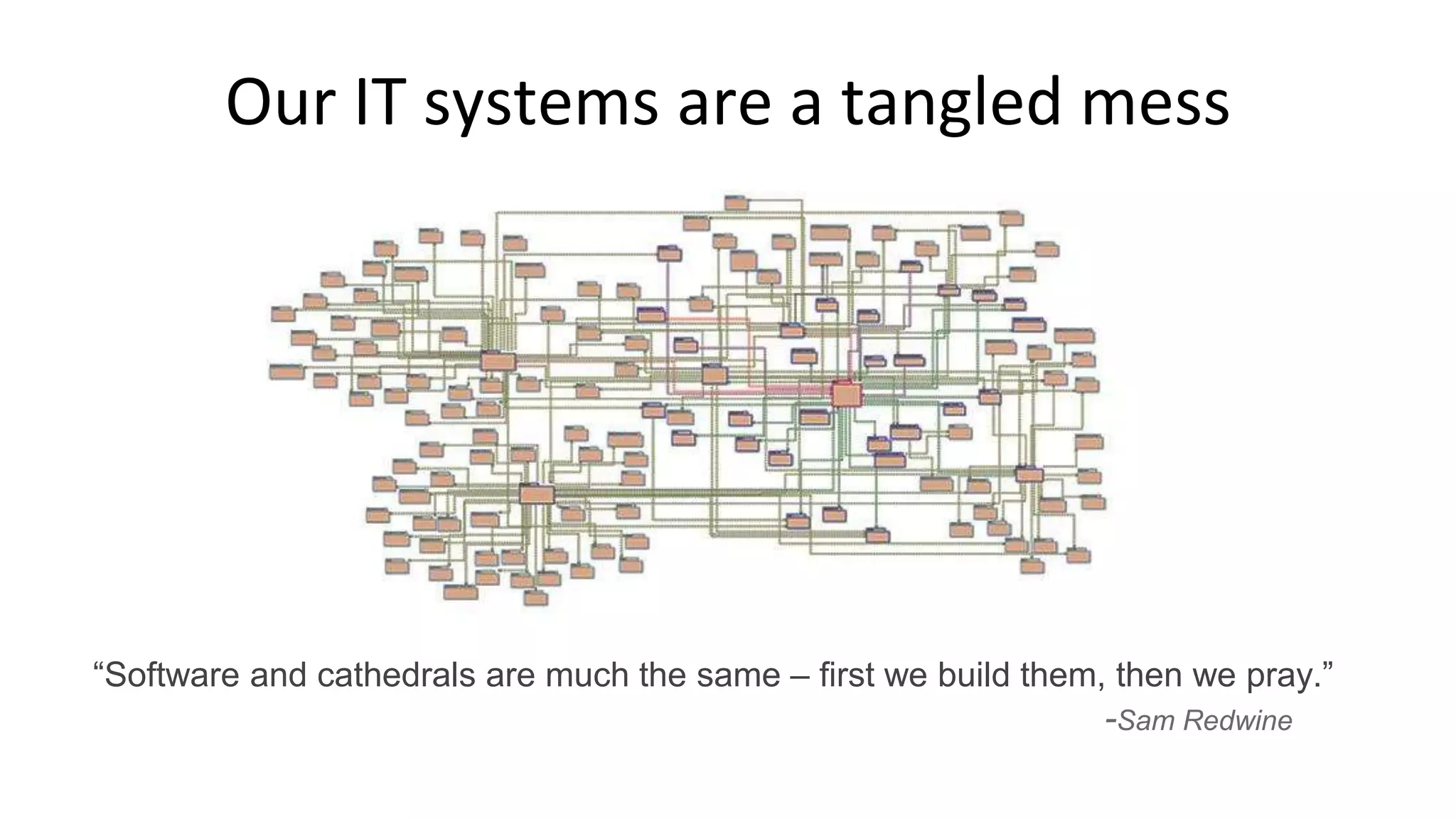 Our IT systems are a tangled mess

“Software and cathedrals are much the same – first we build them, then we pray.”

-Sam Redwine